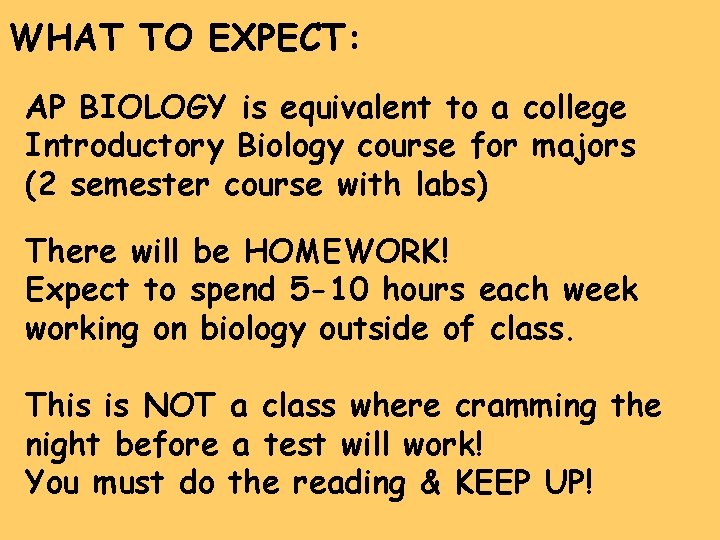 WHAT TO EXPECT:

AP BIOLOGY is equivalent to a college Introductory Biology course for majors (2 semester course with labs)

There will be HOMEWORK!
Expect to spend 5-10 hours each week working on biology outside of class.

This is NOT a class where cramming the night before a test will work!
You must do the reading & KEEP UP!